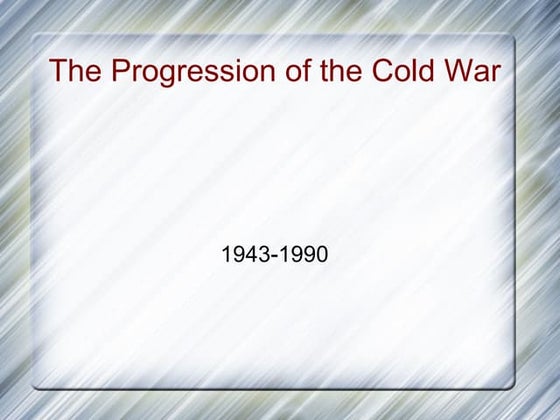 The Progression of the Cold War

1943-1990